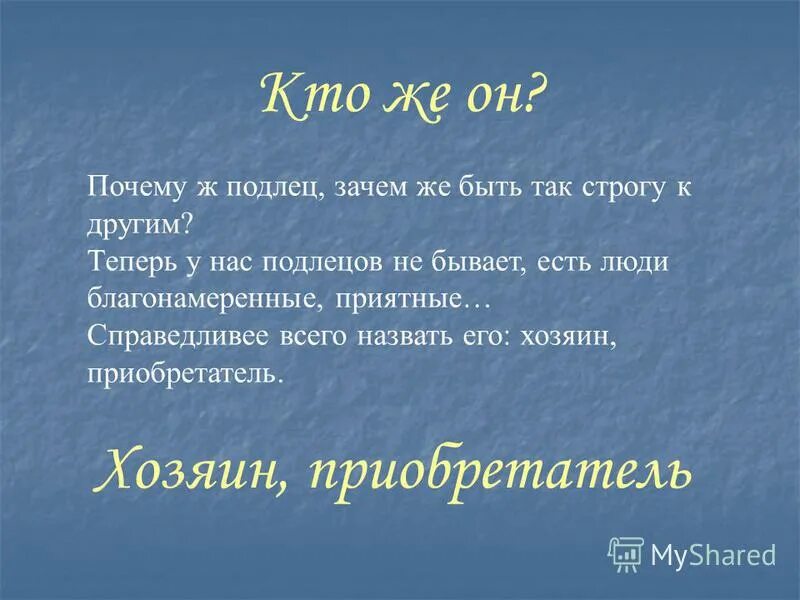 Кто же он?

Почему ж подлец, зачем же быть так строгу к другим?
Теперь у нас подлецов не бывает, есть люди благонамеренные, приятные…
Справедливее всего назвать его: хозяин, приобретатель.

Хозяин, приобретатель

MyShared